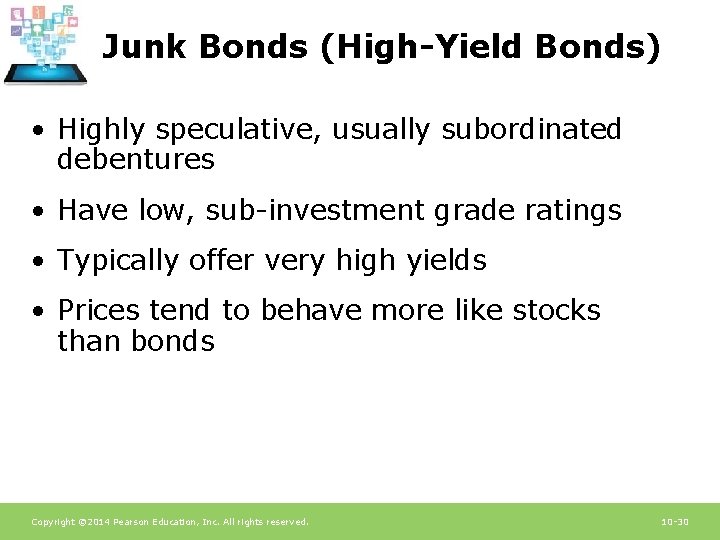 Junk Bonds (High-Yield Bonds)

• Highly speculative, usually subordinated debentures

• Have low, sub-investment grade ratings

• Typically offer very high yields

• Prices tend to behave more like stocks than bonds

Copyright ©2014 Pearson Education, Inc. All rights reserved.

10-30